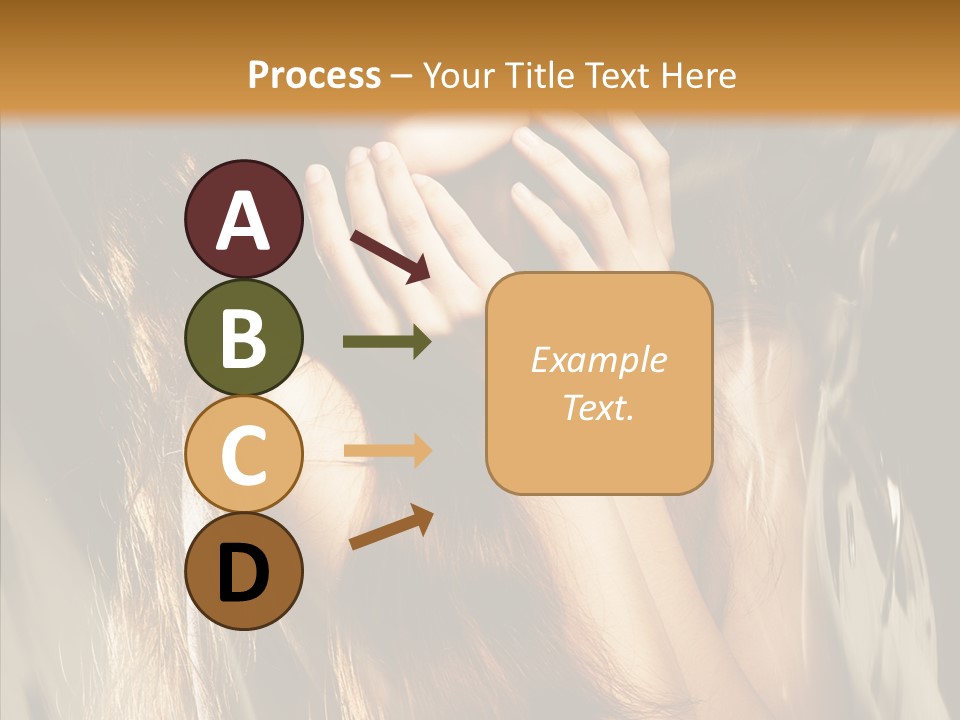 Process – Your Title Text Here

A

B

C

D

Example Text.